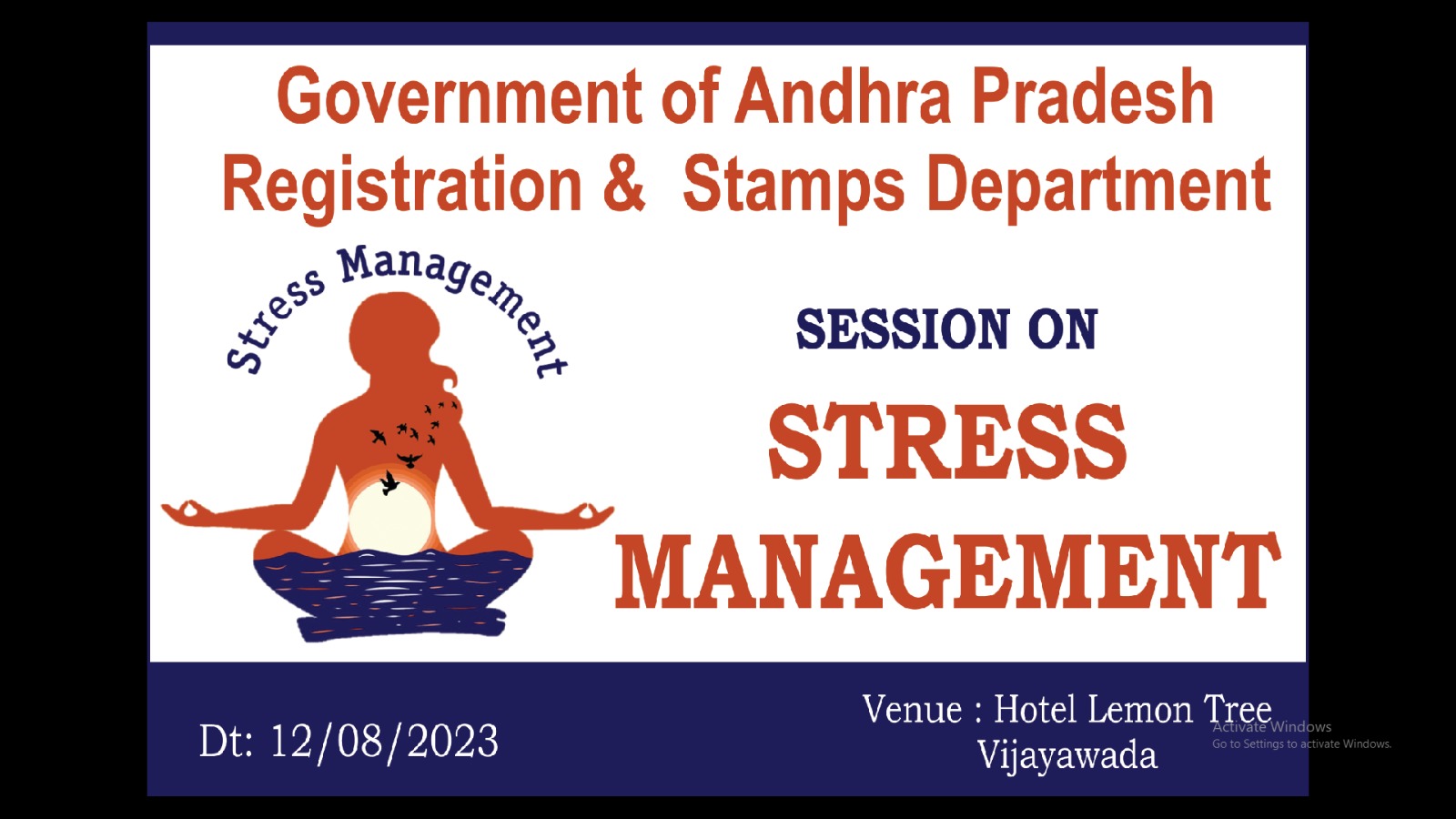 Government of Andhra Pradesh
Registration & Stamps Department

Stress Management

SESSION ON

STRESS
MANAGEMENT

Dt: 12/08/2023

Venue : Hotel Lemon Tree
Vijayawada

Activate Windows
Go to Settings to activate Windows.